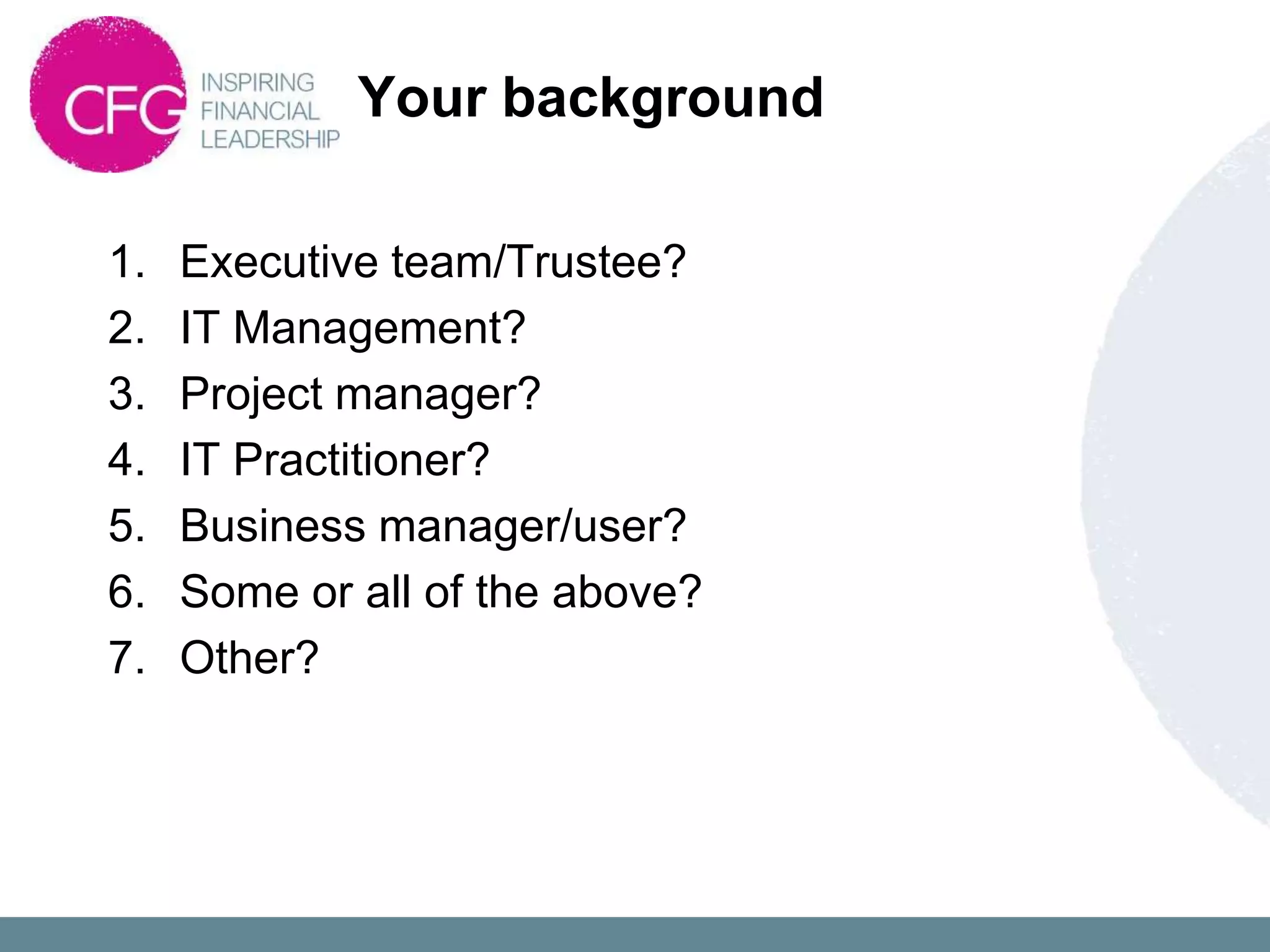 CFG INSPIRING FINANCIAL LEADERSHIP

Your background

1. Executive team/Trustee?
2. IT Management?
3. Project manager?
4. IT Practitioner?
5. Business manager/user?
6. Some or all of the above?
7. Other?